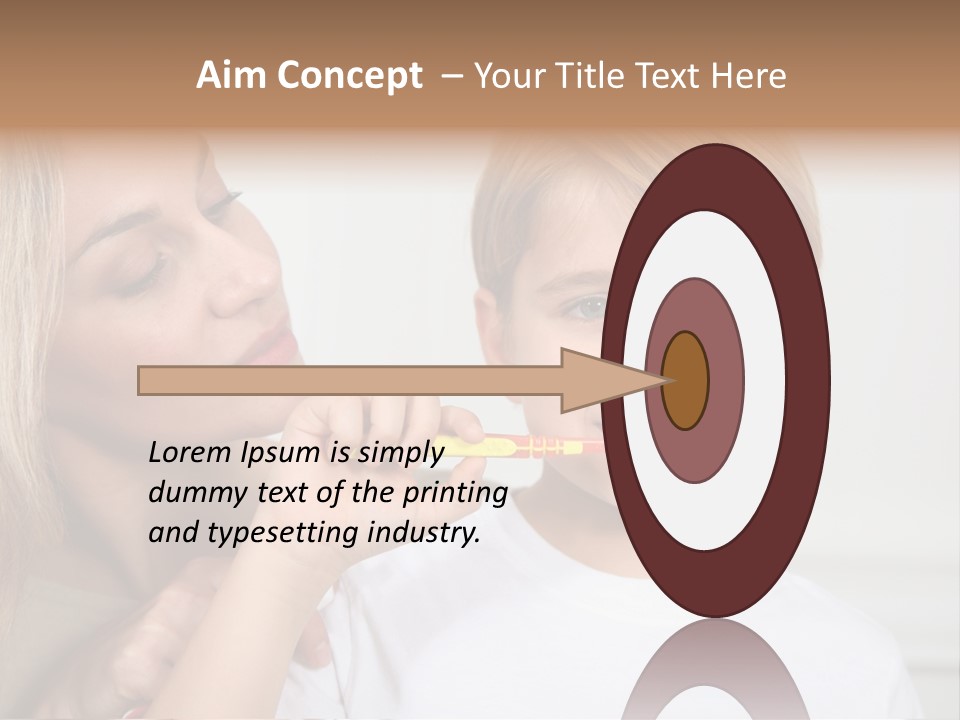 Aim Concept – Your Title Text Here

Lorem Ipsum is simply dummy text of the printing and typesetting industry.